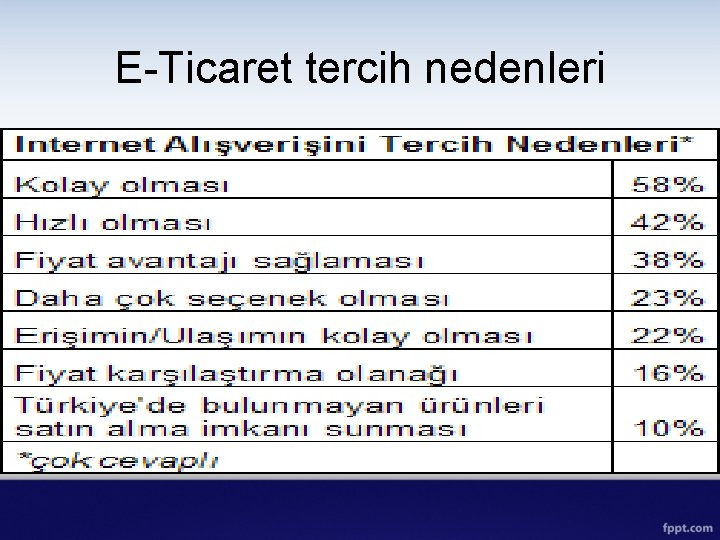 E-Ticaret tercih nedenleri

| Internet Alışverişini Tercih Nedenleri* | |
|---|---|
| Kolay olması | 58% |
| Hızlı olması | 42% |
| Fiyat avantajı sağlaması | 38% |
| Daha çok seçenek olması | 23% |
| Erişimin/Ulaşımın kolay olması | 22% |
| Fiyat karşılaştırma olanağı | 16% |
| Türkiye'de bulunmayan ürünleri satın alma imkanı sunması | 10% |
| *çok cevaplı | |

fppt.com